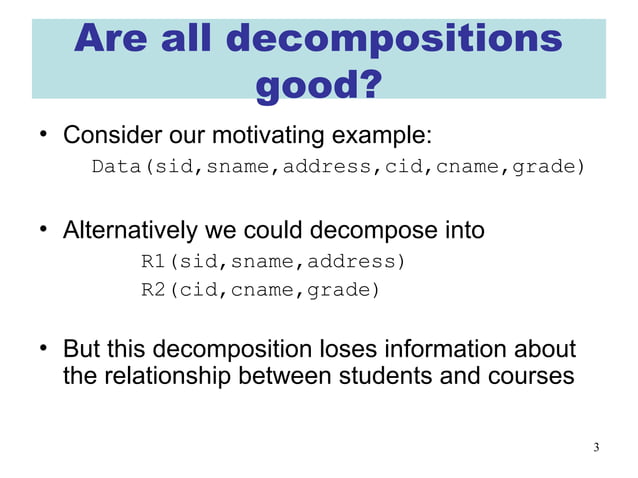 Are all decompositions good?

• Consider our motivating example:
Data(sid,sname,address,cid,cname,grade)

• Alternatively we could decompose into
R1(sid,sname,address)
R2(cid,cname,grade)

• But this decomposition loses information about the relationship between students and courses

3